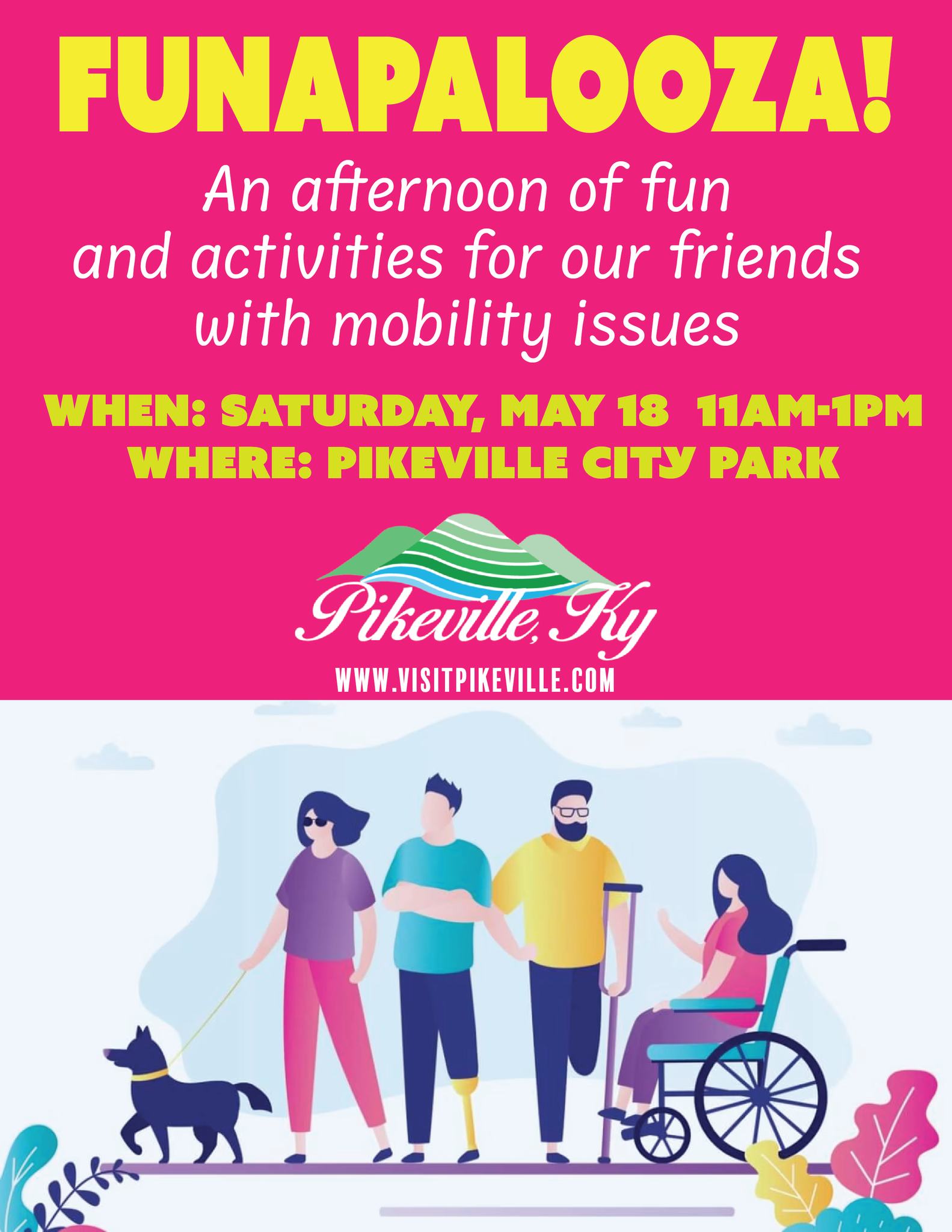 FUNAPALOOZA!

An afternoon of fun and activities for our friends with mobility issues

WHEN: SATURDAY, MAY 18 11AM-1PM
WHERE: PIKEVILLE CITY PARK

Pikeville, Ky

WWW.VISITPIKEVILLE.COM